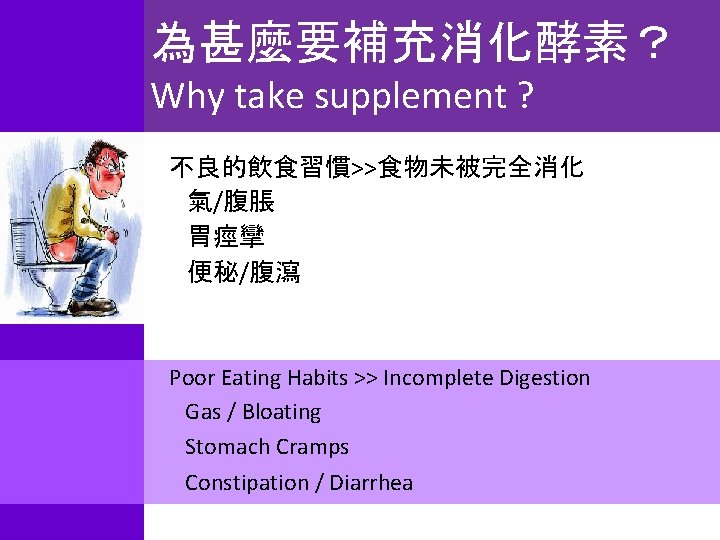 為甚麼要補充消化酵素？
Why take supplement ?

不良的飲食習慣>>食物未被完全消化
氣/腹脹
胃痙攣
便秘/腹瀉

Poor Eating Habits >> Incomplete Digestion
Gas / Bloating
Stomach Cramps
Constipation / Diarrhea